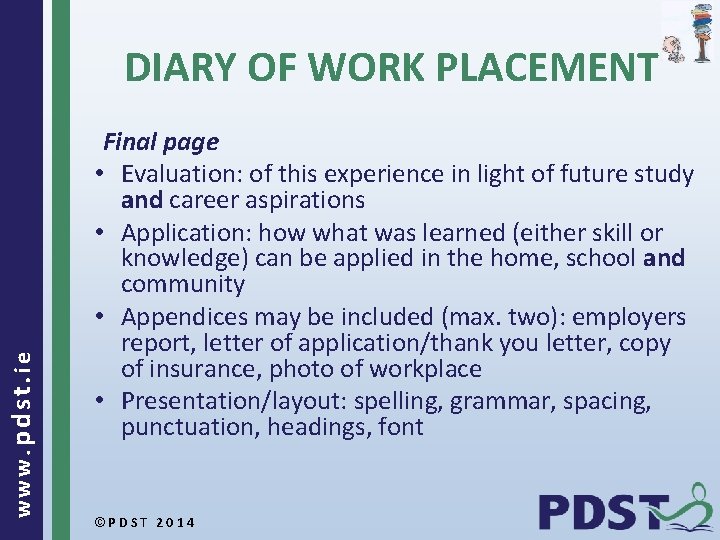 DIARY OF WORK PLACEMENT

Final page

• Evaluation: of this experience in light of future study and career aspirations
• Application: how what was learned (either skill or knowledge) can be applied in the home, school and community
• Appendices may be included (max. two): employers report, letter of application/thank you letter, copy of insurance, photo of workplace
• Presentation/layout: spelling, grammar, spacing, punctuation, headings, font

www.pdst.ie

©PDST 2014

PDST